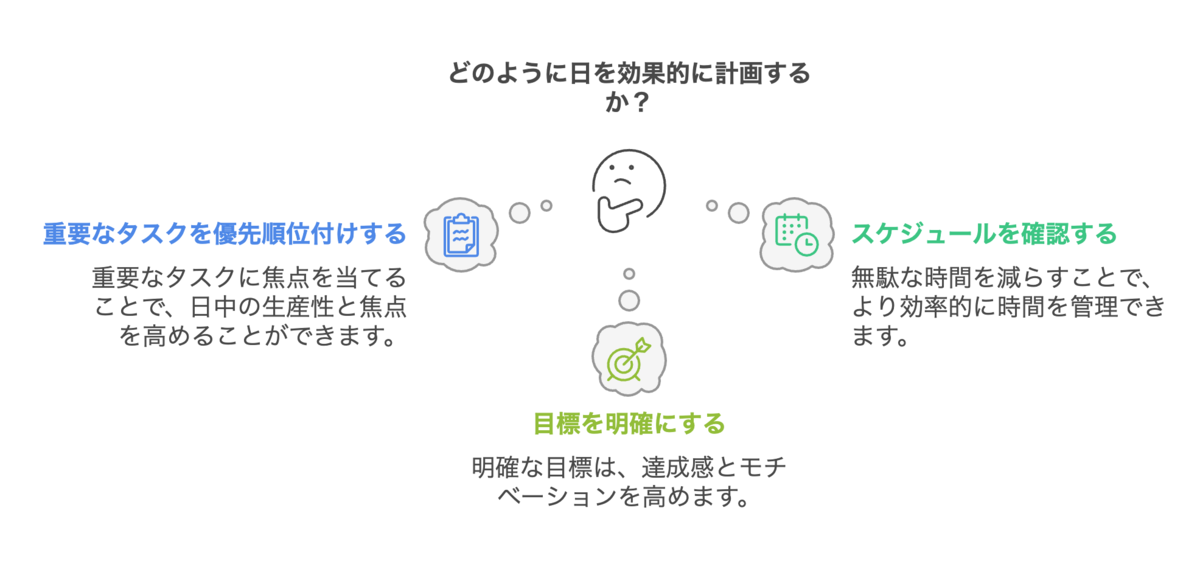 どのように日を効果的に計画するか？

重要なタスクを優先順位付けする

重要なタスクに焦点を当てることで、日中の生産性と焦点を高めることができます。

スケジュールを確認する

無駄な時間を減らすことで、より効率的に時間を管理できます。

目標を明確にする

明確な目標は、達成感とモチベーションを高めます。